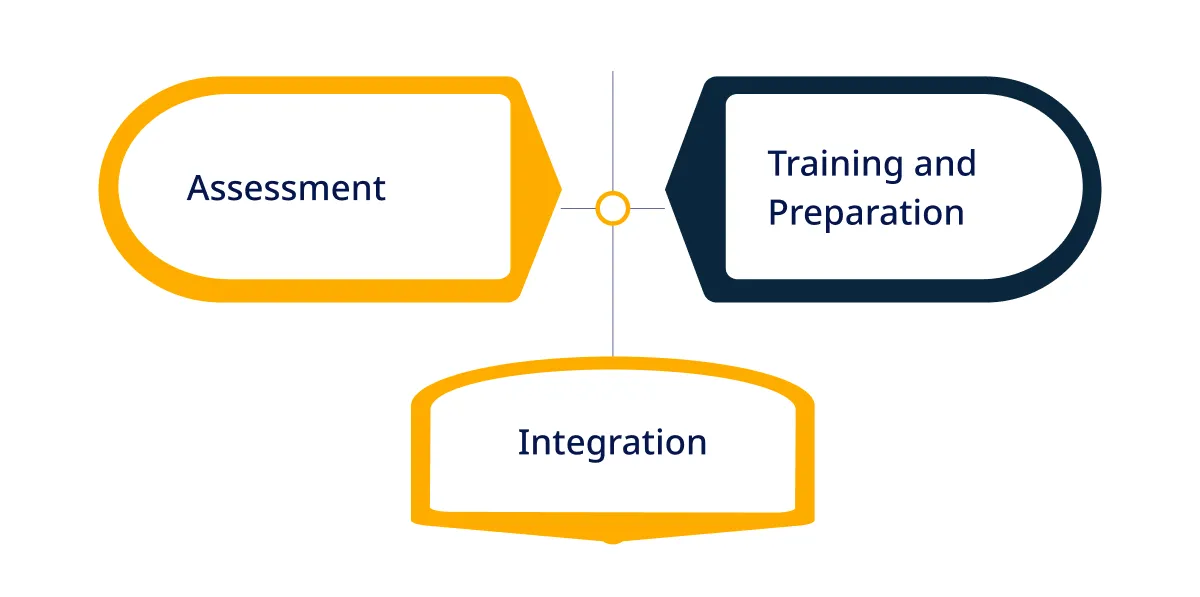 Assessment

Training and Preparation

Integration